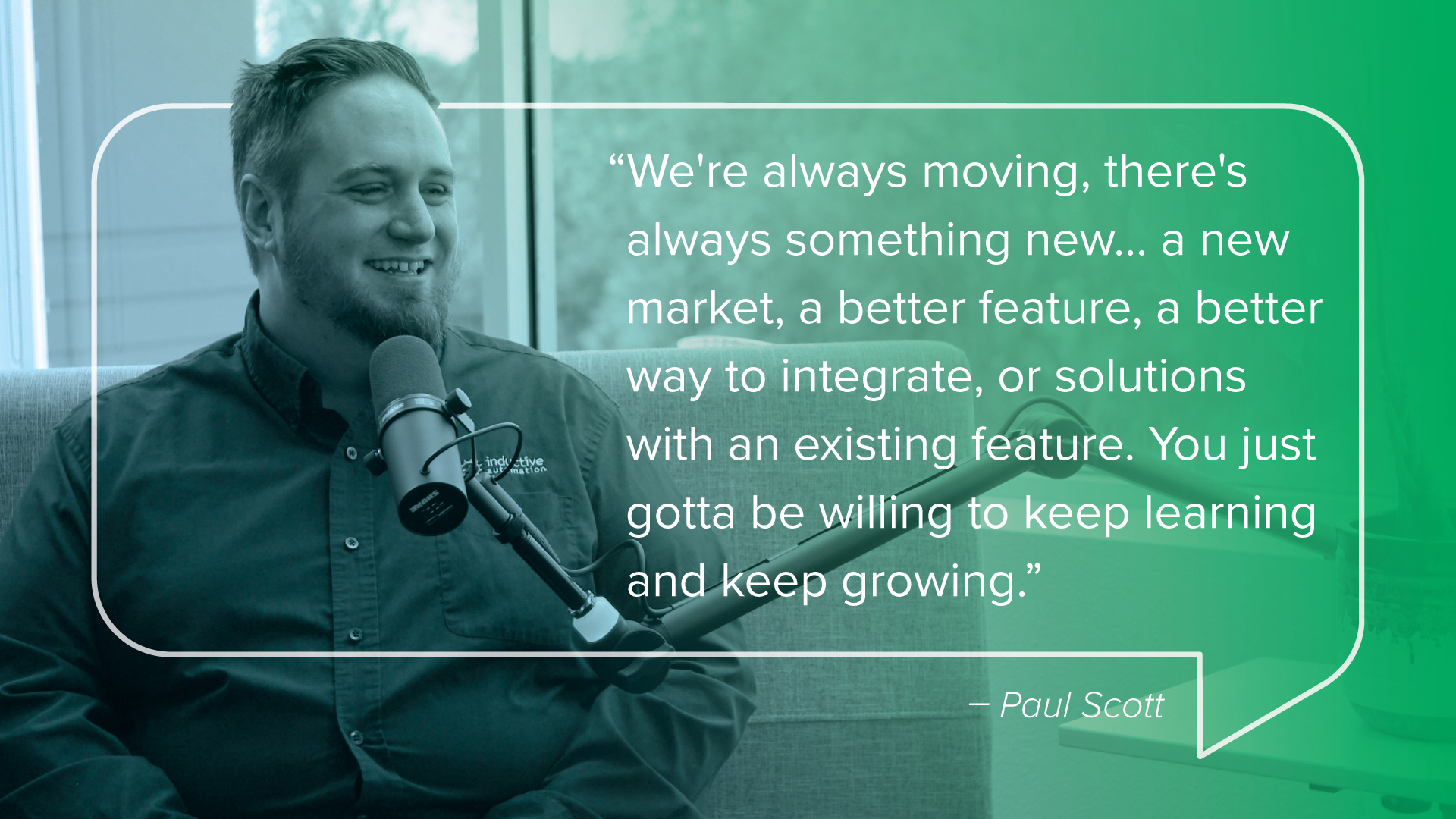 “We're always moving, there's always something new... a new market, a better feature, a better way to integrate, or solutions with an existing feature. You just gotta be willing to keep learning and keep growing.”

– Paul Scott

inductive automation

SHURE